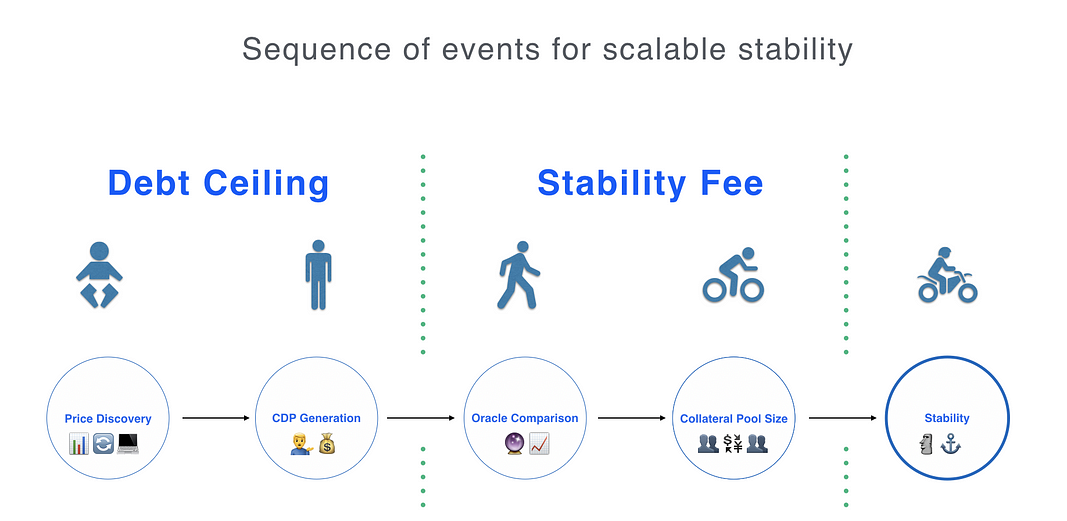 Sequence of events for scalable stability

Debt Ceiling

Stability Fee

Price Discovery

CDP Generation

Oracle Comparison

Collateral Pool Size

Stability